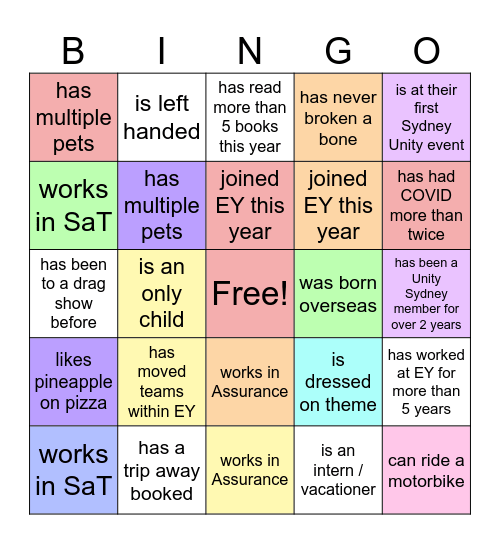 | B | I | N | G | O |
|---|---|---|---|---|
| has multiple pets | is left handed | has read more than 5 books this year | has never broken a bone | is at their first Sydney Unity event |
| works in SaT | has multiple pets | joined EY this year | joined EY this year | has had COVID more than twice |
| has been to a drag show before | is an only child | Free! | was born overseas | has been a Unity Sydney member for over 2 years |
| likes pineapple on pizza | has moved teams within EY | works in Assurance | is dressed on theme | has worked at EY for more than 5 years |
| works in SaT | has a trip away booked | works in Assurance | is an intern / vacationer | can ride a motorbike |